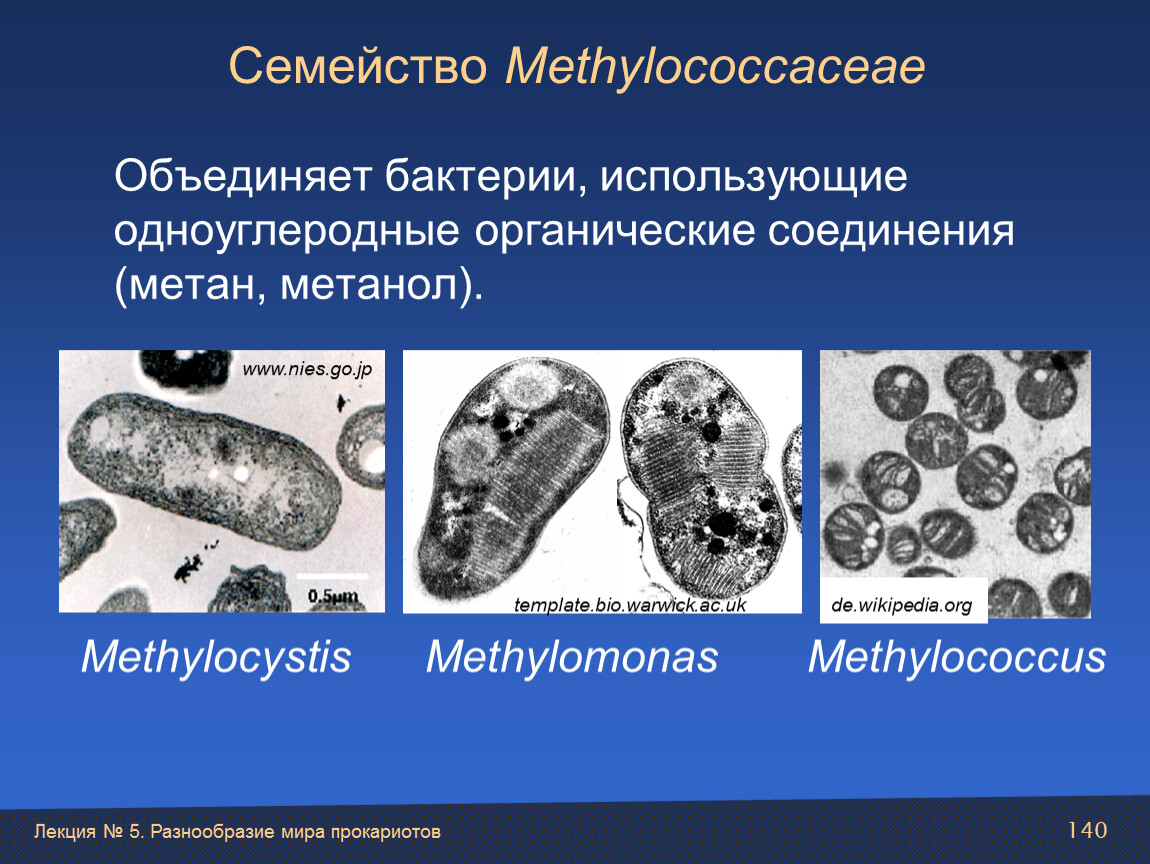 Семейство Methylococcaceae

Объединяет бактерии, использующие одноуглеродные органические соединения (метан, метанол).

www.nies.go.jp

0.5μm

template.bio.warwick.ac.uk

de.wikipedia.org

Methylocystis Methylomonas Methylococcus

Лекция № 5. Разнообразие мира прокариотов

140